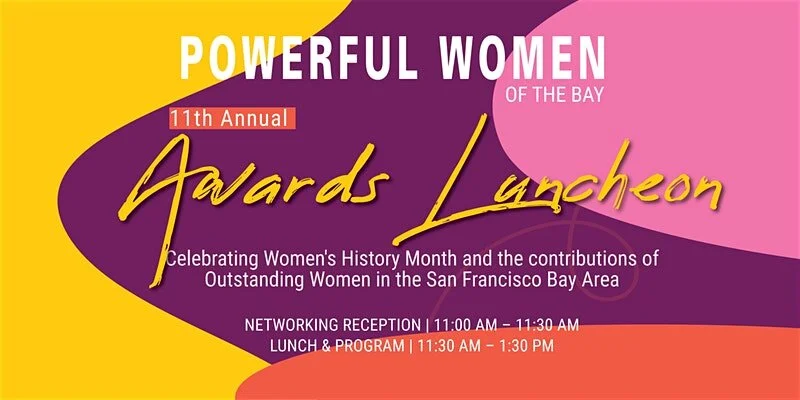 POWERFUL WOMEN
OF THE BAY

11th Annual

Awards Luncheon

Celebrating Women's History Month and the contributions of Outstanding Women in the San Francisco Bay Area

NETWORKING RECEPTION | 11:00 AM – 11:30 AM
LUNCH & PROGRAM | 11:30 AM – 1:30 PM